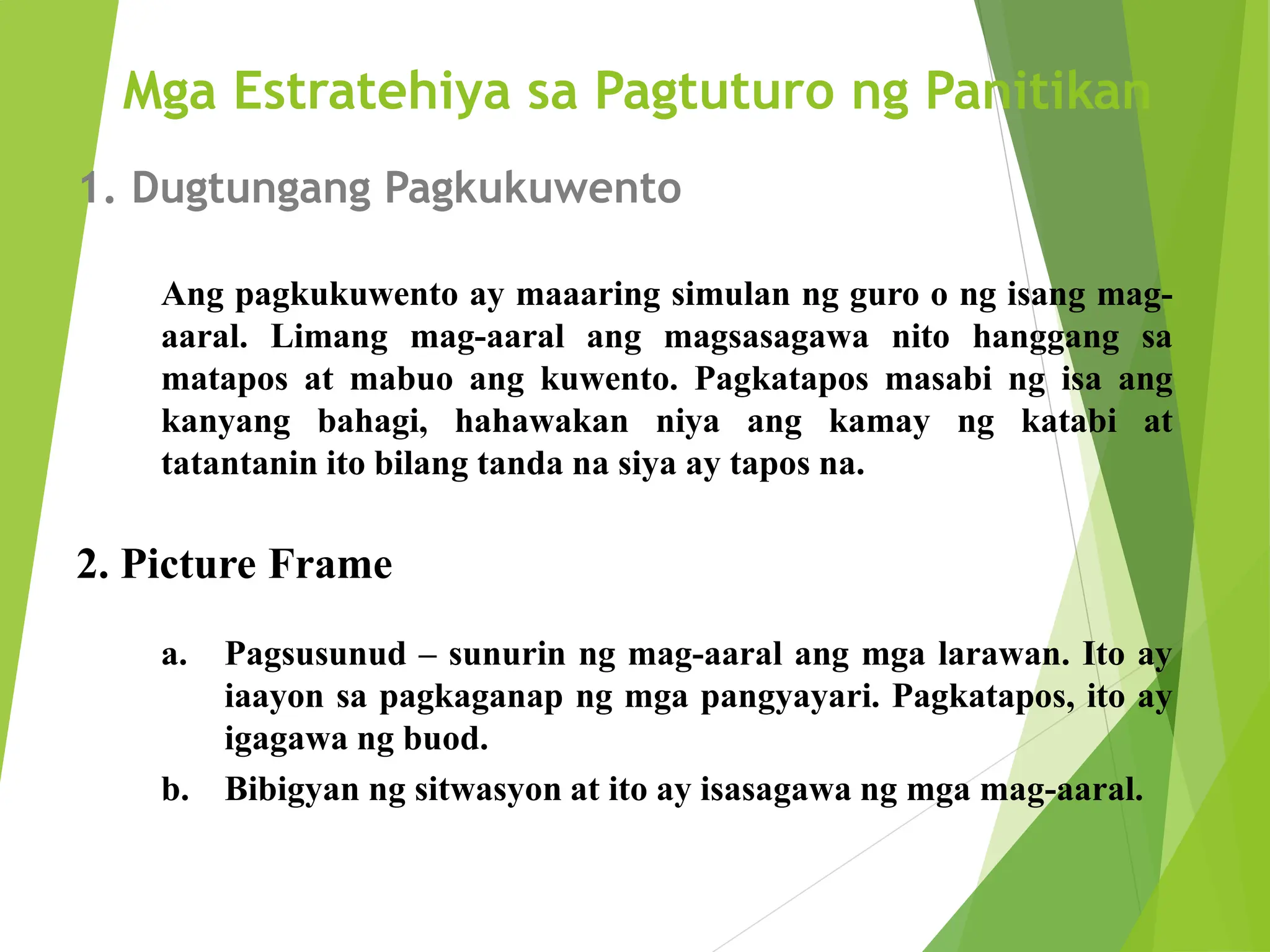 Mga Estratehiya sa Pagtuturo ng Panitikan

1. Dugtungang Pagkukuwento

Ang pagkukuwento ay maaaring simulan ng guro o ng isang mag-aaral. Limang mag-aaral ang magsasagawa nito hanggang sa matapos at mabuo ang kuwento. Pagkatapos masabi ng isa ang kanyang bahagi, hahawakan niya ang kamay ng katabi at tatantanin ito bilang tanda na siya ay tapos na.

2. Picture Frame

a. Pagsusunud – sunurin ng mag-aaral ang mga larawan. Ito ay iaayon sa pagkaganap ng mga pangyayari. Pagkatapos, ito ay igagawa ng buod.

b. Bibigyan ng sitwasyon at ito ay isasagawa ng mga mag-aaral.